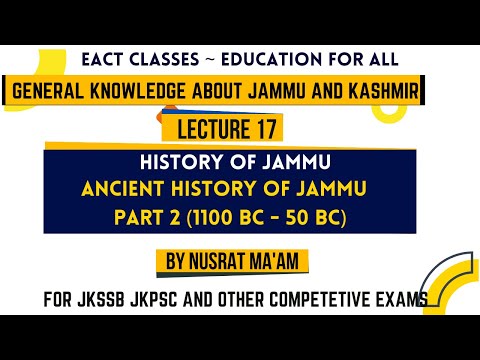 EACT CLASSES ~ EDUCATION FOR ALL

GENERAL KNOWLEDGE ABOUT JAMMU AND KASHMIR

LECTURE 17

HISTORY OF JAMMU
ANCIENT HISTORY OF JAMMU
PART 2 (1100 BC - 50 BC)

BY NUSRAT MA'AM

FOR JKSSB JKPSC AND OTHER COMPETETIVE EXAMS